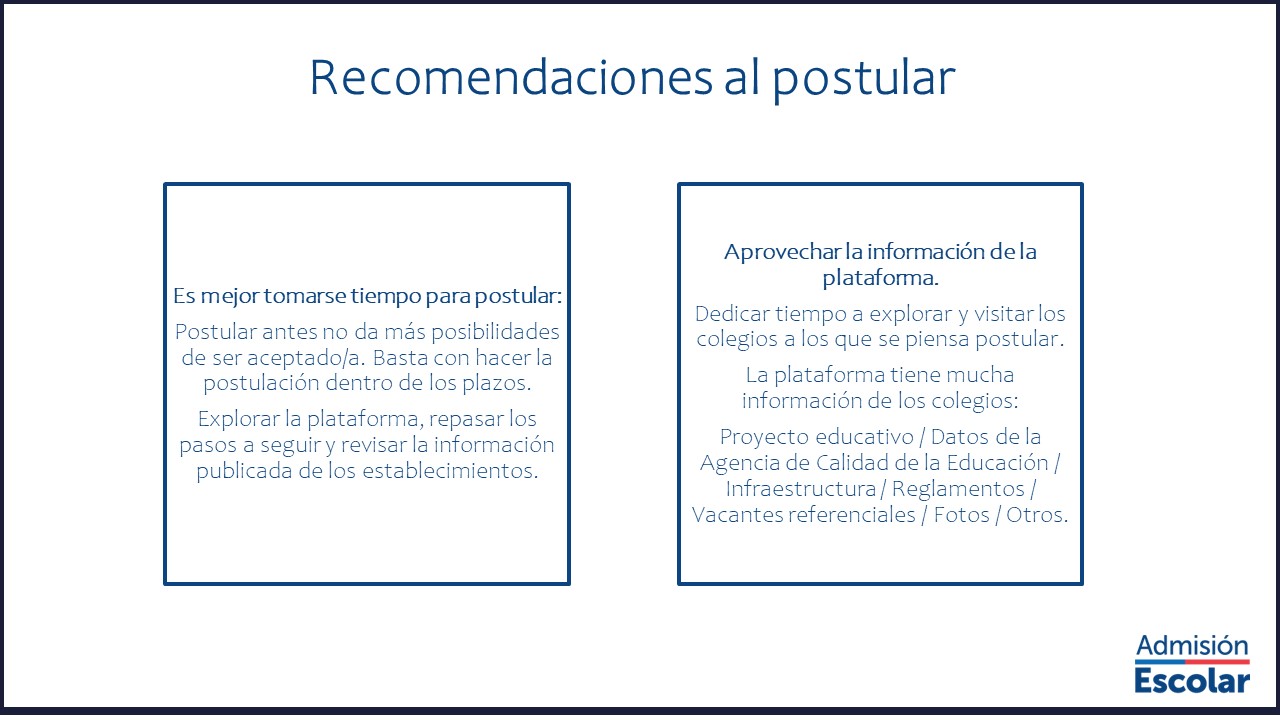 Recomendaciones al postular

Es mejor tomarse tiempo para postular:

Postular antes no da más posibilidades de ser aceptado/a. Basta con hacer la postulación dentro de los plazos.

Explorar la plataforma, repasar los pasos a seguir y revisar la información publicada de los establecimientos.

Aprovechar la información de la plataforma.

Dedicar tiempo a explorar y visitar los colegios a los que se piensa postular.

La plataforma tiene mucha información de los colegios:

Proyecto educativo / Datos de la Agencia de Calidad de la Educación / Infraestructura / Reglamentos / Vacantes referenciales / Fotos / Otros.

Admisión
Escolar